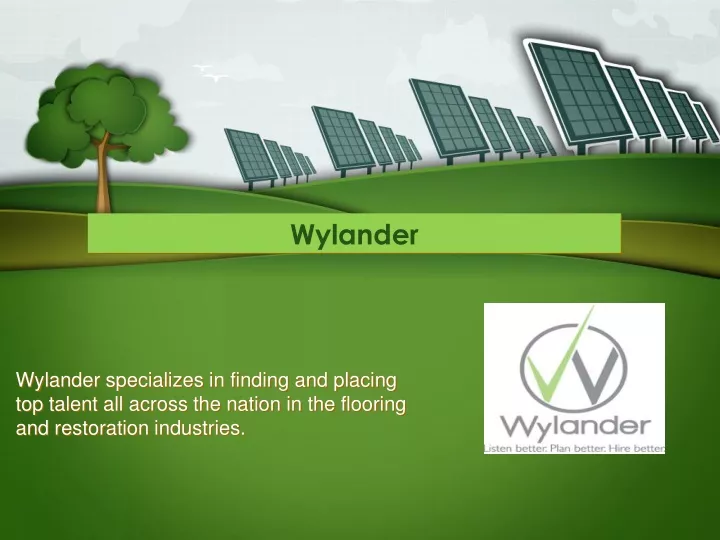 Wylander

Wylander specializes in finding and placing top talent all across the nation in the flooring and restoration industries.

Wylander
Listen better. Plan better. Hire better.